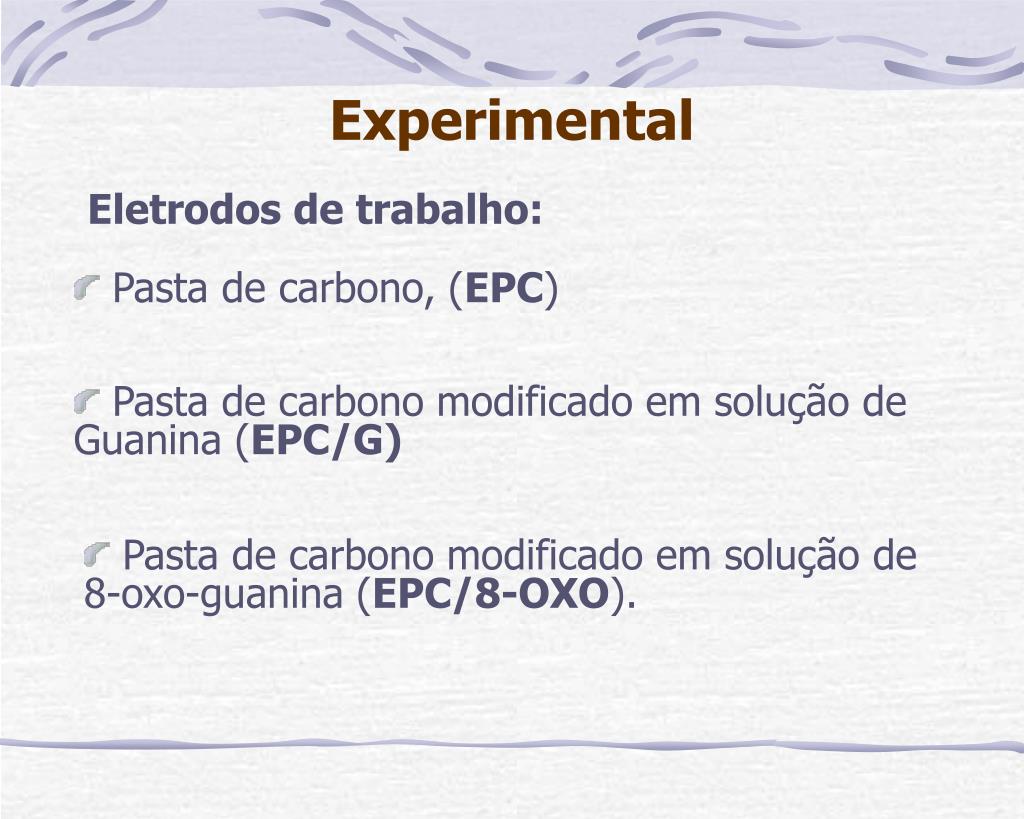 Experimental

Eletrodos de trabalho:

Pasta de carbono, (EPC)

Pasta de carbono modificado em solução de Guanina (EPC/G)

Pasta de carbono modificado em solução de 8-oxo-guanina (EPC/8-OXO).